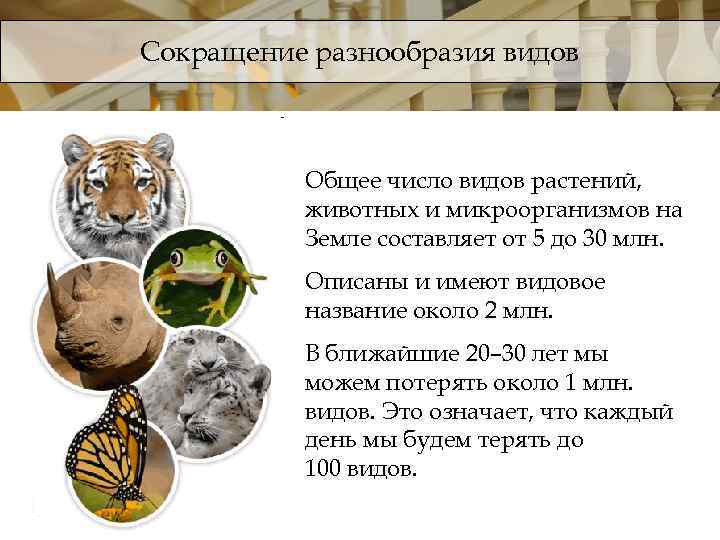 Сокращение разнообразия видов

Общее число видов растений, животных и микроорганизмов на Земле составляет от 5 до 30 млн.

Описаны и имеют видовое название около 2 млн.

В ближайшие 20–30 лет мы можем потерять около 1 млн. видов. Это означает, что каждый день мы будем терять до 100 видов.